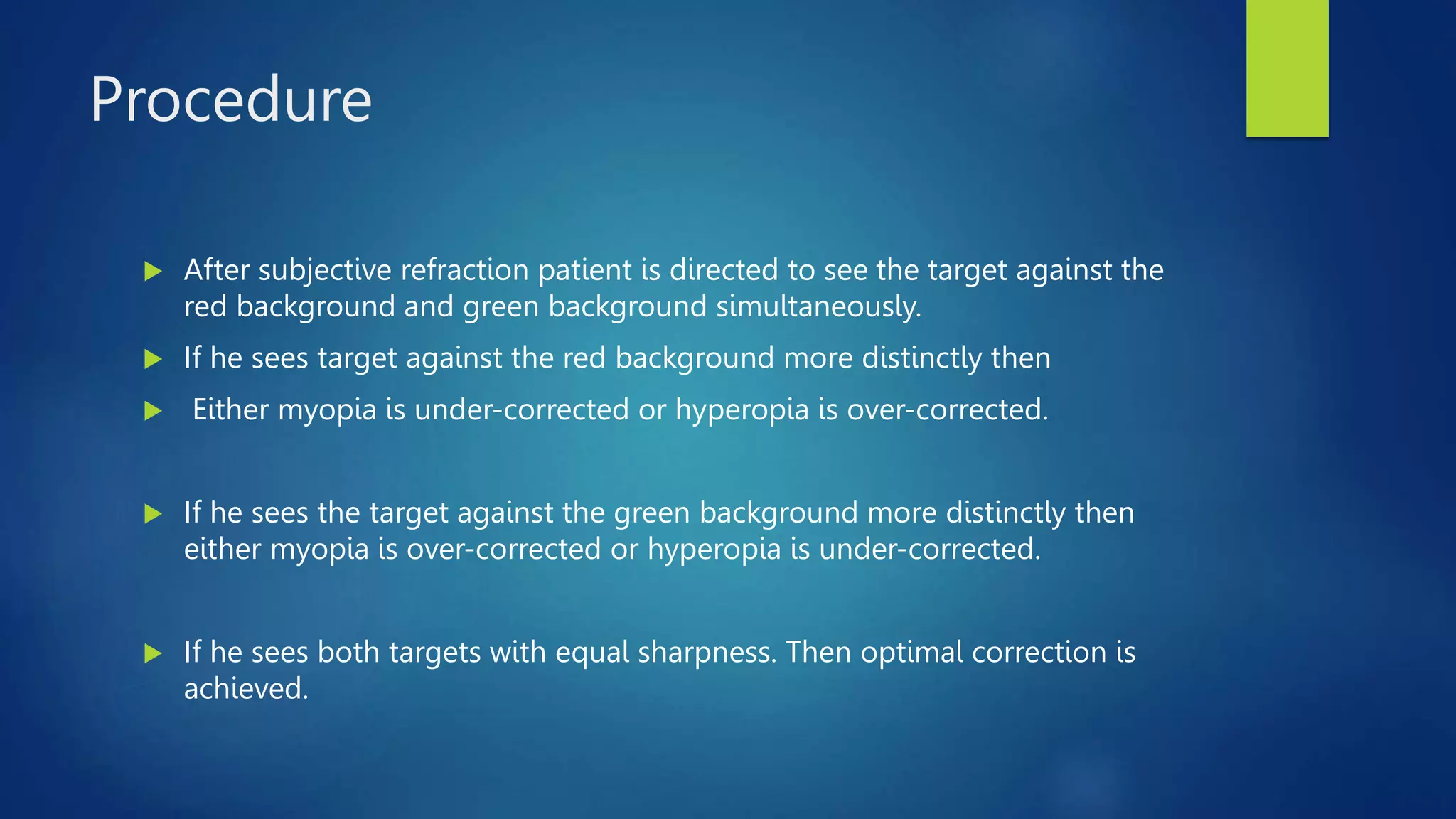 Procedure

After subjective refraction patient is directed to see the target against the red background and green background simultaneously.

If he sees target against the red background more distinctly then

Either myopia is under-corrected or hyperopia is over-corrected.

If he sees the target against the green background more distinctly then either myopia is over-corrected or hyperopia is under-corrected.

If he sees both targets with equal sharpness. Then optimal correction is achieved.